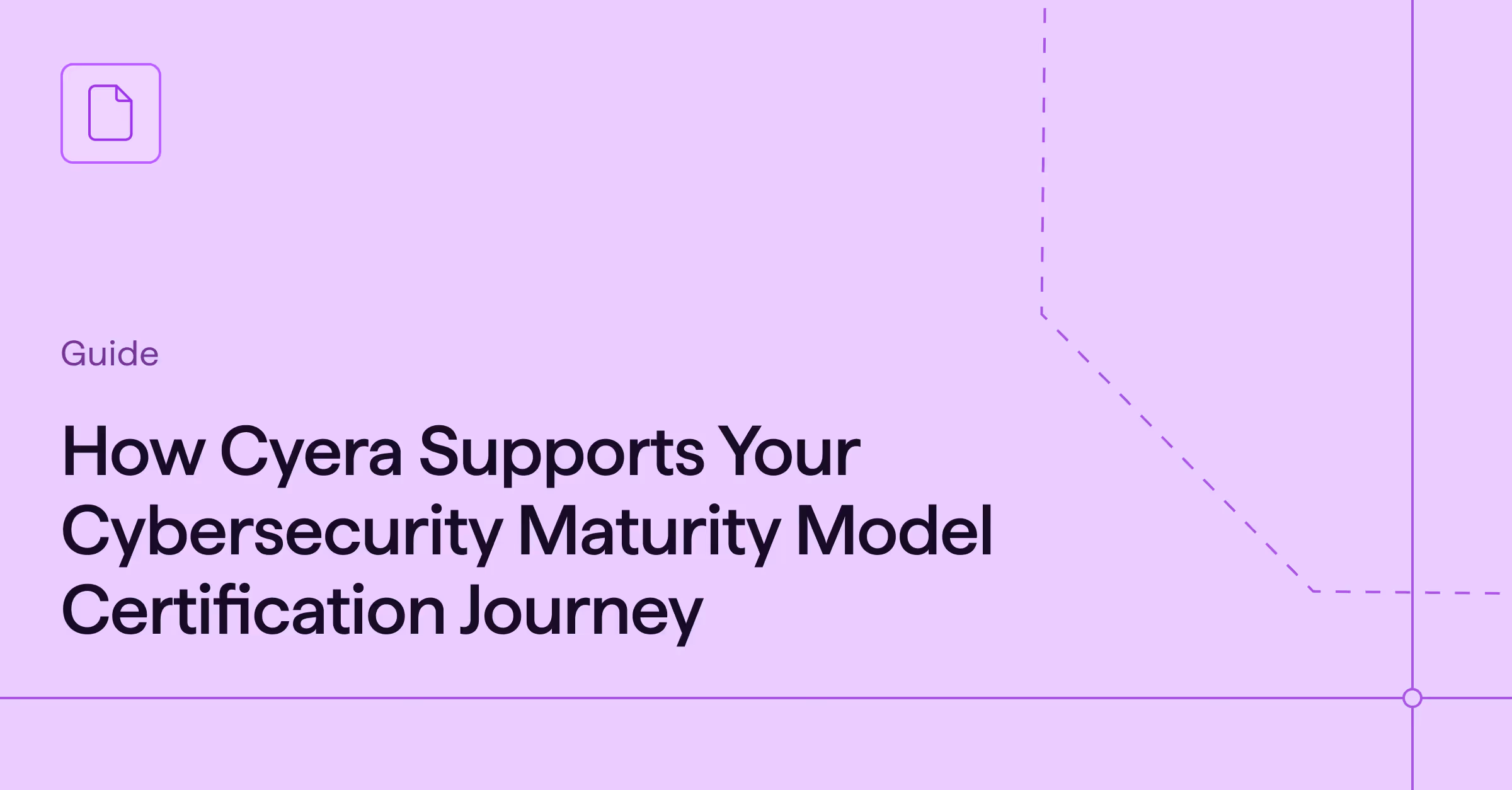 Guide

How Cyera Supports Your Cybersecurity Maturity Model Certification Journey